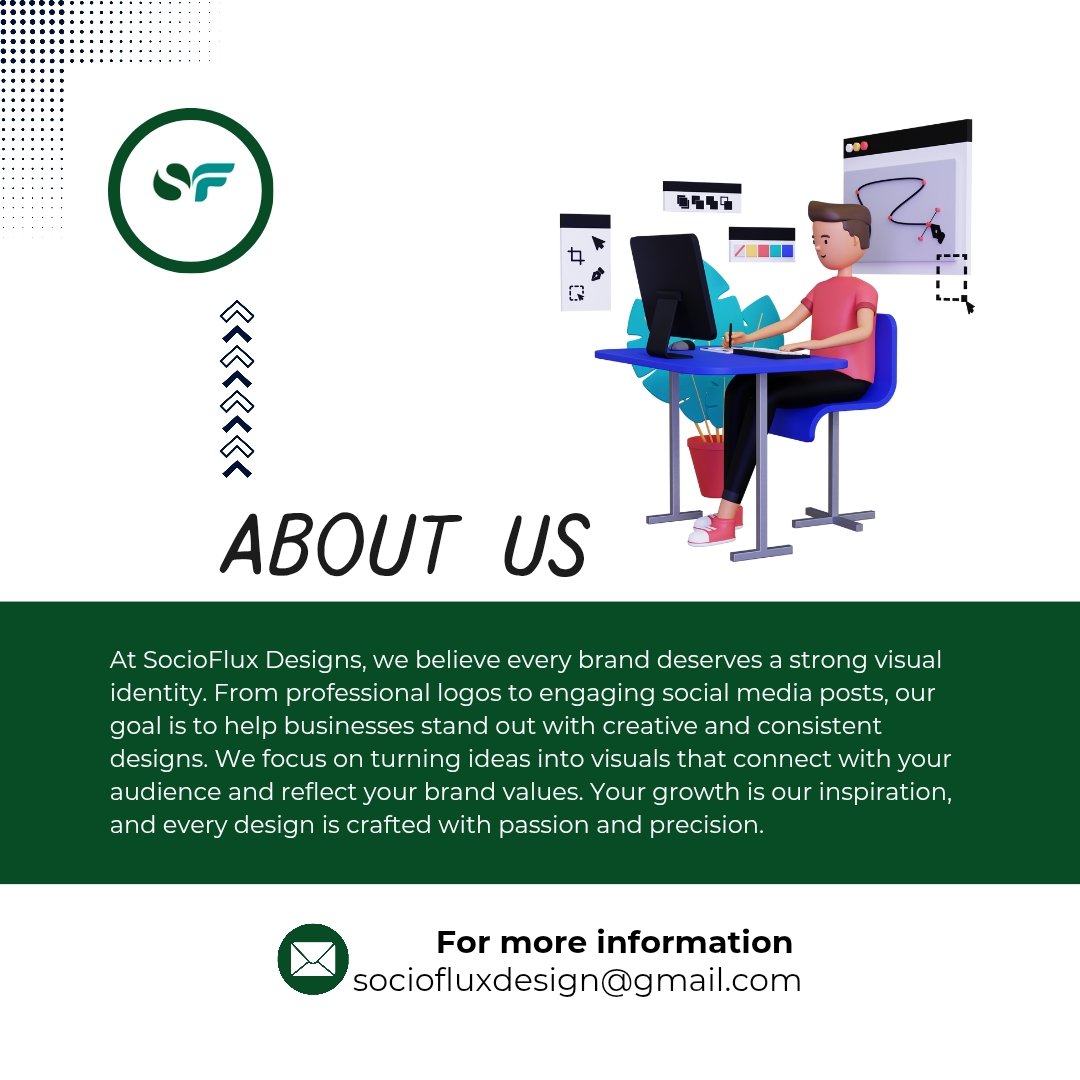 SF

ABOUT US

At SocioFlux Designs, we believe every brand deserves a strong visual identity. From professional logos to engaging social media posts, our goal is to help businesses stand out with creative and consistent designs. We focus on turning ideas into visuals that connect with your audience and reflect your brand values. Your growth is our inspiration, and every design is crafted with passion and precision.

For more information
sociofluxdesign@gmail.com